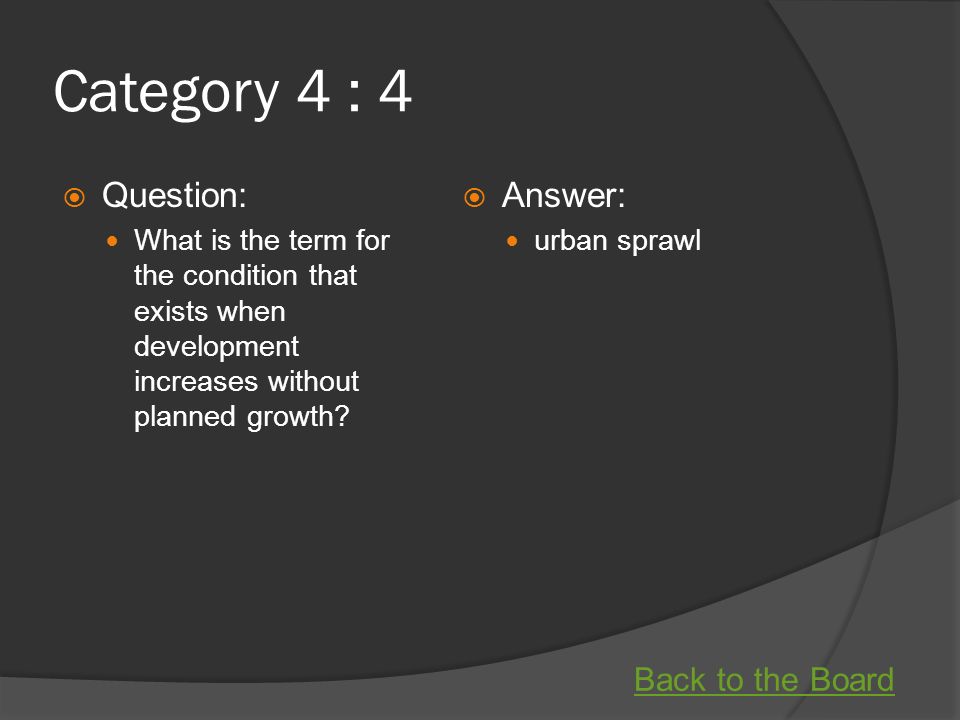 Category 4 : 4

Question:

What is the term for the condition that exists when development increases without planned growth?

Answer:

urban sprawl

Back to the Board